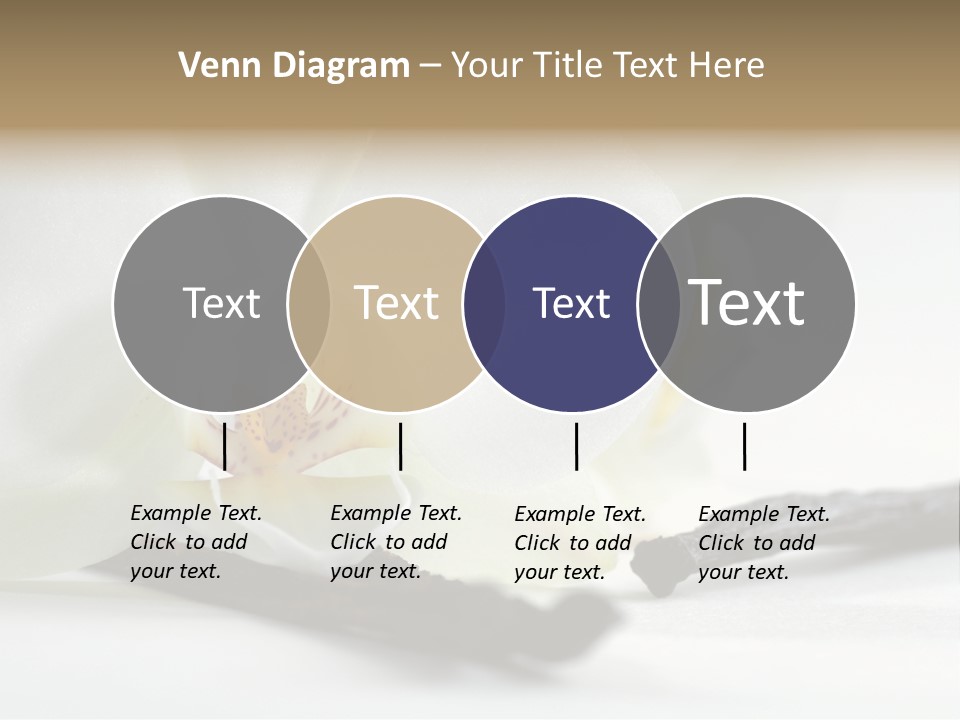 Venn Diagram – Your Title Text Here

Text

Text

Text

Text

Example Text. Click to add your text.

Example Text. Click to add your text.

Example Text. Click to add your text.

Example Text. Click to add your text.